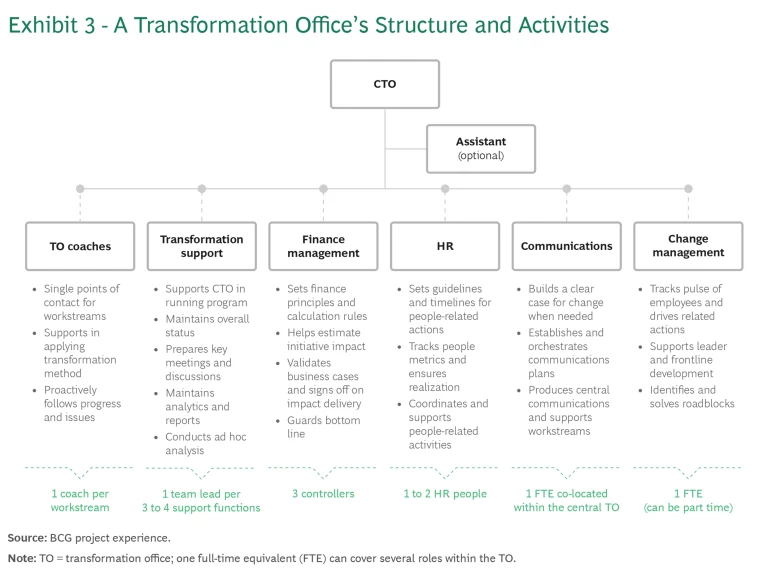 Exhibit 3 - A Transformation Office's Structure and Activities

CTO

Assistant
(optional)

TO coaches

- Single points of contact for workstreams
- Supports in applying transformation method
- Proactively follows progress and issues

1 coach per workstream

Transformation support

- Supports CTO in running program
- Maintains overall status
- Prepares key meetings and discussions
- Maintains analytics and reports
- Conducts ad hoc analysis

1 team lead per 3 to 4 support functions

Finance management

- Sets finance principles and calculation rules
- Helps estimate initiative impact
- Validates business cases and signs off on impact delivery
- Guards bottom line

3 controllers

HR

- Sets guidelines and timelines for people-related actions
- Tracks people metrics and ensures realization
- Coordinates and supports people-related activities

1 to 2 HR people

Communications

- Builds a clear case for change when needed
- Establishes and orchestrates communications plans
- Produces central communications and supports workstreams

1 FTE co-located within the central TO

Change management

- Tracks pulse of employees and drives related actions
- Supports leader and frontline development
- Identifies and solves roadblocks

1 FTE (can be part time)

Source: BCG project experience.

Note: TO = transformation office; one full-time equivalent (FTE) can cover several roles within the TO.